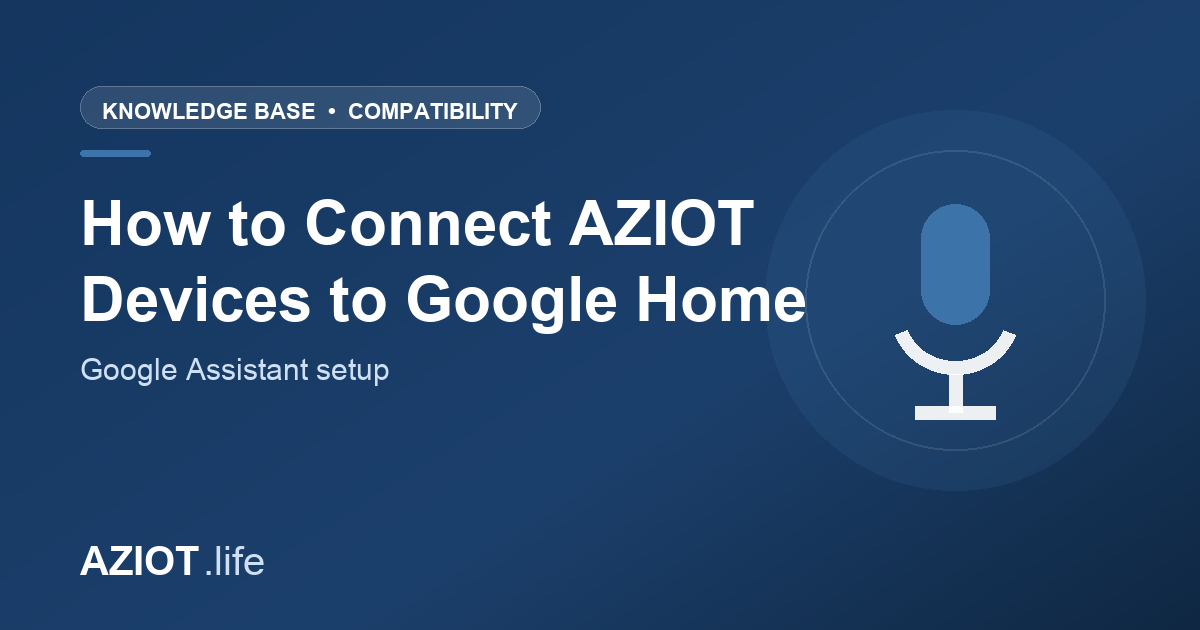 KNOWLEDGE BASE • COMPATIBILITY

How to Connect AZIOT Devices to Google Home

Google Assistant setup

AZIOT.life